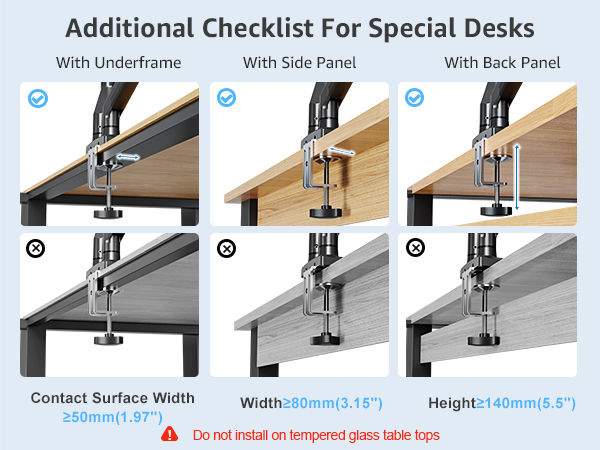 Additional Checklist For Special Desks

With Underframe

With Side Panel

With Back Panel

Contact Surface Width ≥50mm(1.97'')

Width≥80mm(3.15'')

Height≥140mm(5.5'')

Do not install on tempered glass table tops